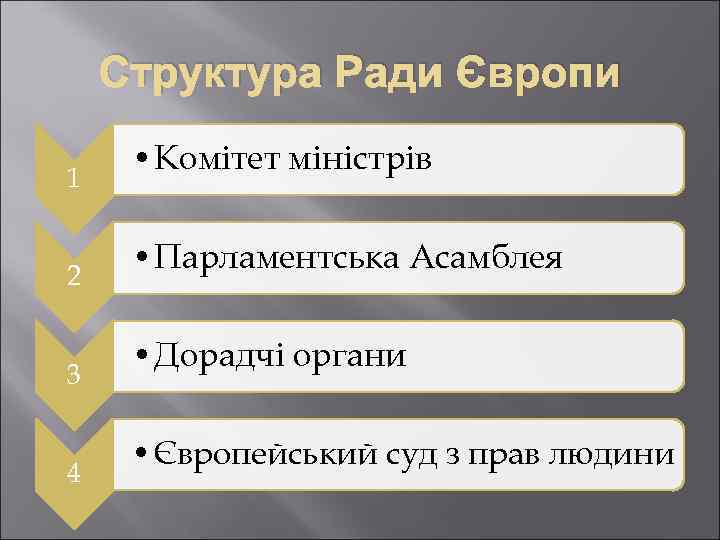 Структура Ради Європи

1
• Комітет міністрів

2
• Парламентська Асамблея

3
• Дорадчі органи

4
• Європейський суд з прав людини